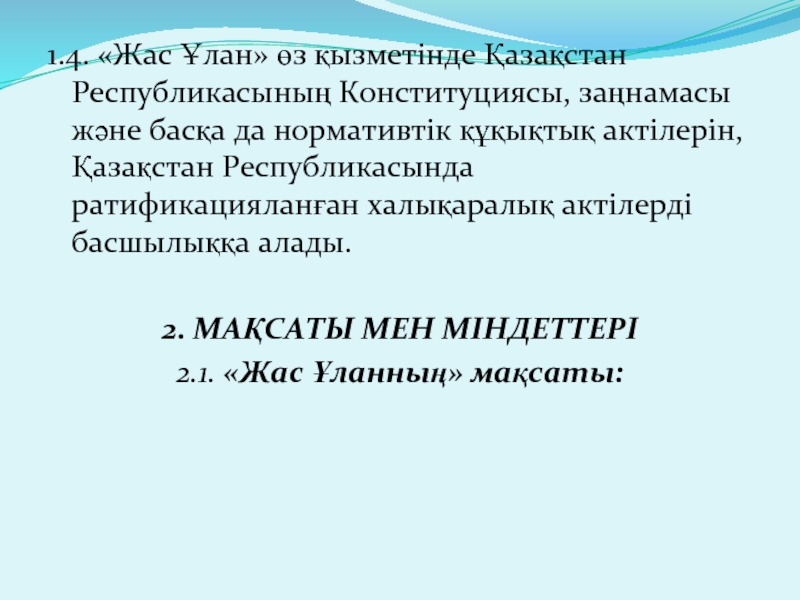 1.4. «Жас Ұлан» өз қызметінде Қазақстан Республикасының Конституциясы, заңнамасы және басқа да нормативтік құқықтық актілерін, Қазақстан Республикасында ратификацияланған халықаралық актілерді басшылыққа алады.

2. МАҚСАТЫ МЕН МІНДЕТТЕРІ

2.1. «Жас Ұланның» мақсаты: